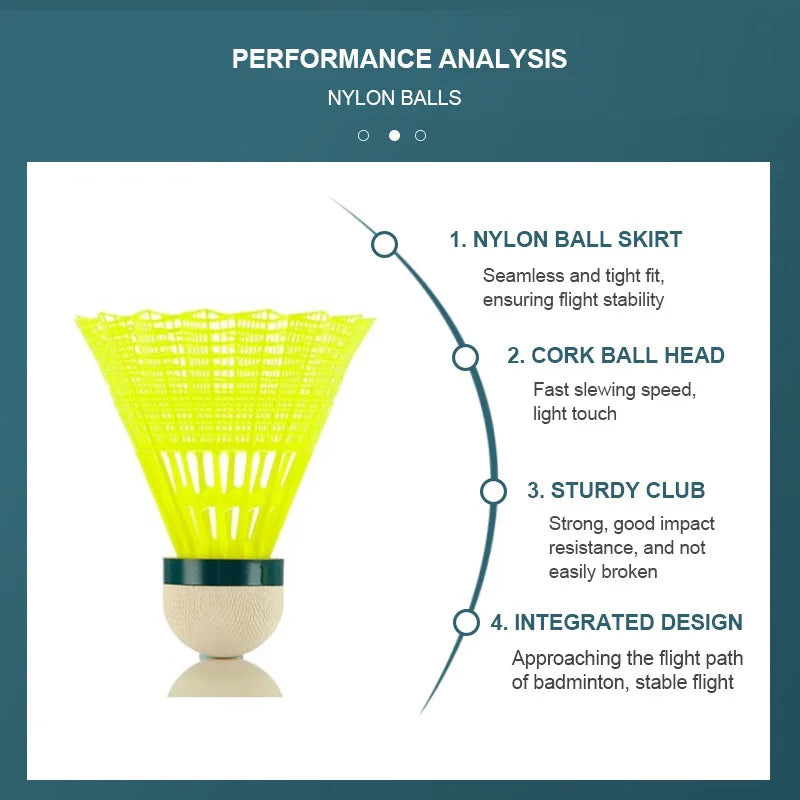 PERFORMANCE ANALYSIS

NYLON BALLS

1. NYLON BALL SKIRT

Seamless and tight fit, ensuring flight stability

2. CORK BALL HEAD

Fast slewing speed, light touch

3. STURDY CLUB

Strong, good impact resistance, and not easily broken

4. INTEGRATED DESIGN

Approaching the flight path of badminton, stable flight